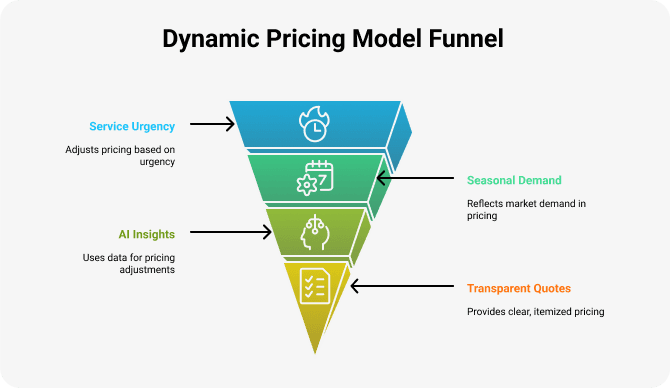 Dynamic Pricing Model Funnel

Service Urgency

Adjusts pricing based on urgency

Seasonal Demand

Reflects market demand in pricing

AI Insights

Uses data for pricing adjustments

Transparent Quotes

Provides clear, itemized pricing